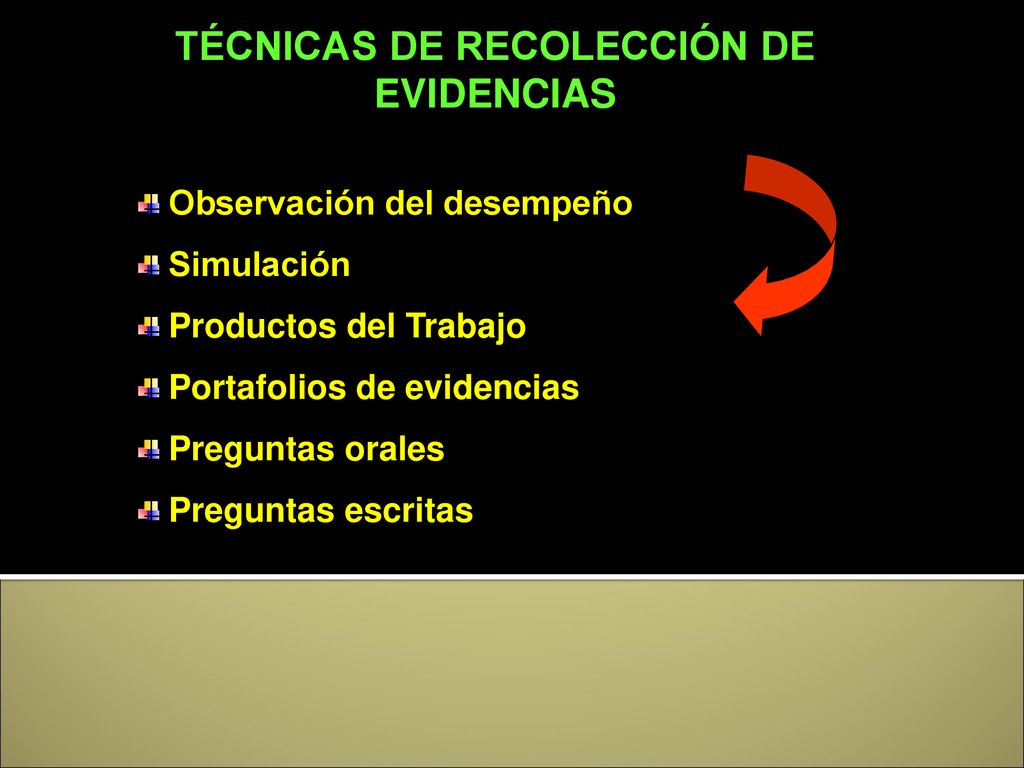 TÉCNICAS DE RECOLECCIÓN DE EVIDENCIAS

Observación del desempeño
Simulación
Productos del Trabajo
Portafolios de evidencias
Preguntas orales
Preguntas escritas